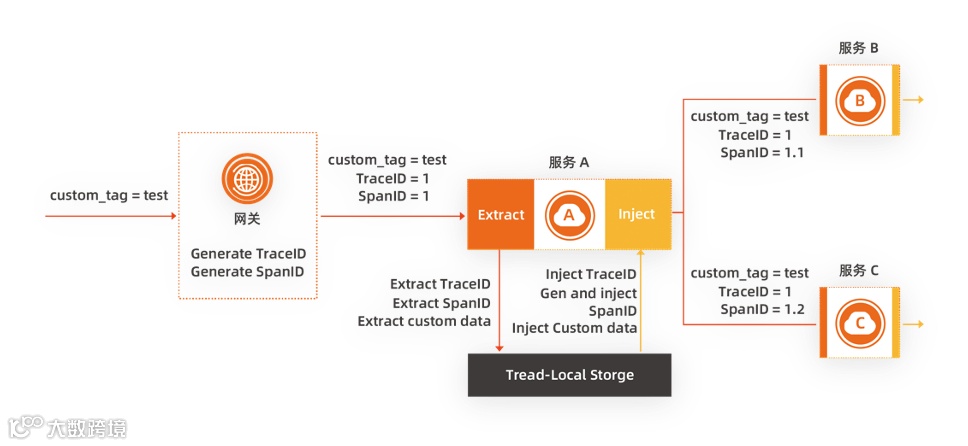 custom_tag = test

网关

Generate TraceID
Generate SpanID

custom_tag = test
TraceID = 1
SpanID = 1

服务 A

Extract

A

Inject

Extract TraceID
Extract SpanID
Extract custom data

Inject TraceID
Gen and inject
SpanID
Inject Custom data

Tread-Local Storge

custom_tag = test
TraceID = 1
SpanID = 1.1

服务 B

B

custom_tag = test
TraceID = 1
SpanID = 1.2

服务 C

C

大数跨境